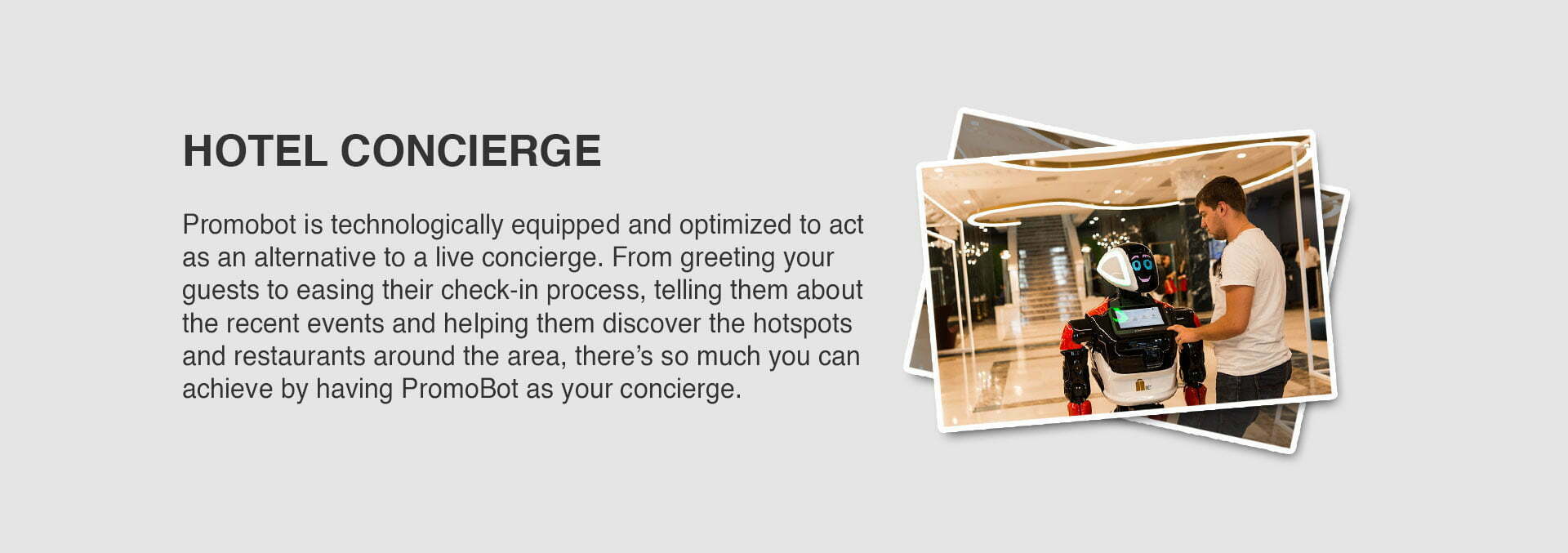 HOTEL CONCIERGE

Promobot is technologically equipped and optimized to act as an alternative to a live concierge. From greeting your guests to easing their check-in process, telling them about the recent events and helping them discover the hotspots and restaurants around the area, there's so much you can achieve by having PromoBot as your concierge.